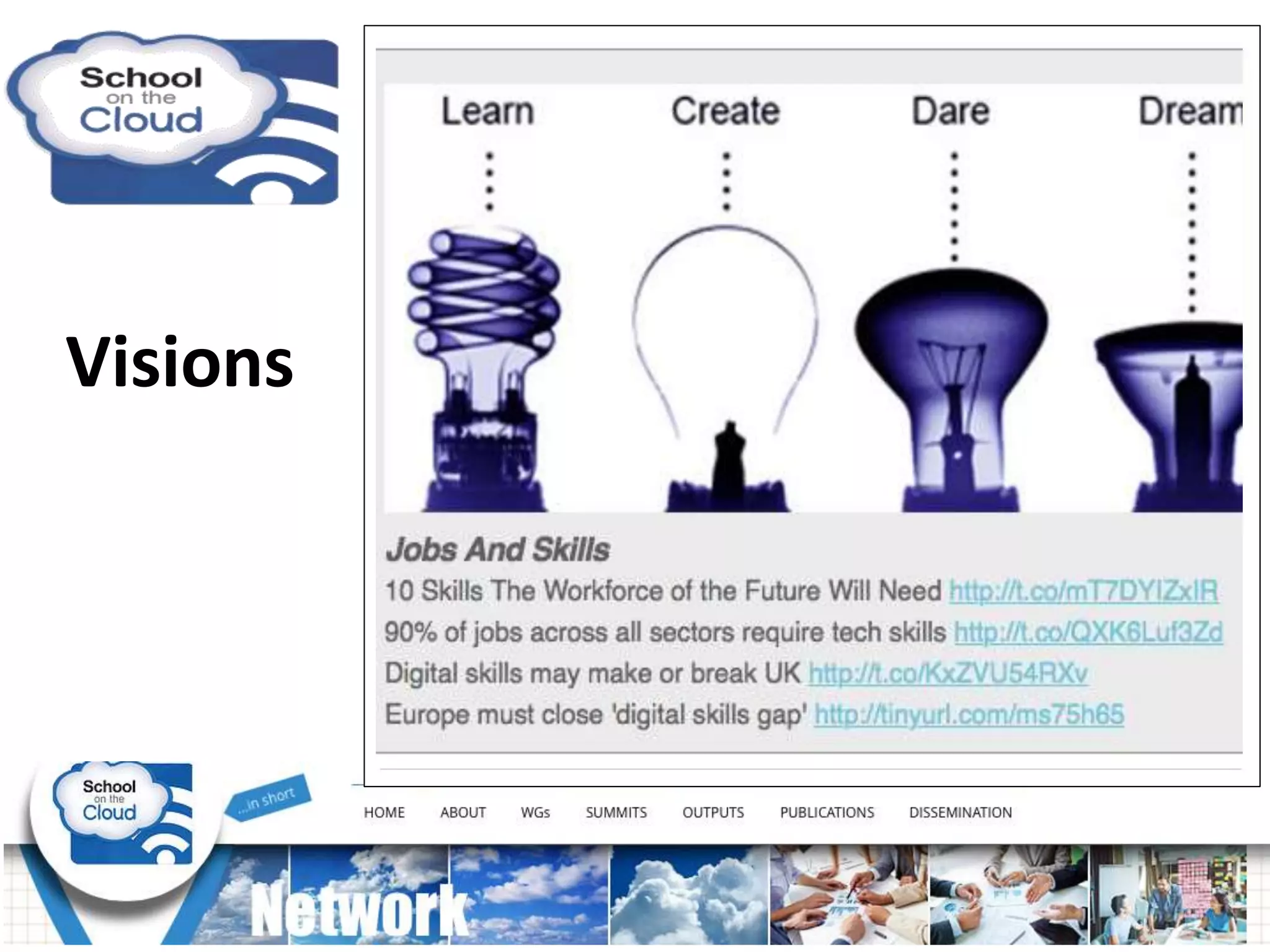 School on the Cloud

Visions

Learn

Create

Dare

Dream

Jobs And Skills

10 Skills The Workforce of the Future Will Need http://t.co/mT7DYIZxIR

90% of jobs across all sectors require tech skills http://t.co/QXK6Luf3Zd

Digital skills may make or break UK http://t.co/KxZVU54RXv

Europe must close 'digital skills gap' http://tinyurl.com/ms75h65

School on the Cloud

...in short

HOME ABOUT WGs SUMMITS OUTPUTS PUBLICATIONS DISSEMINATION

Network